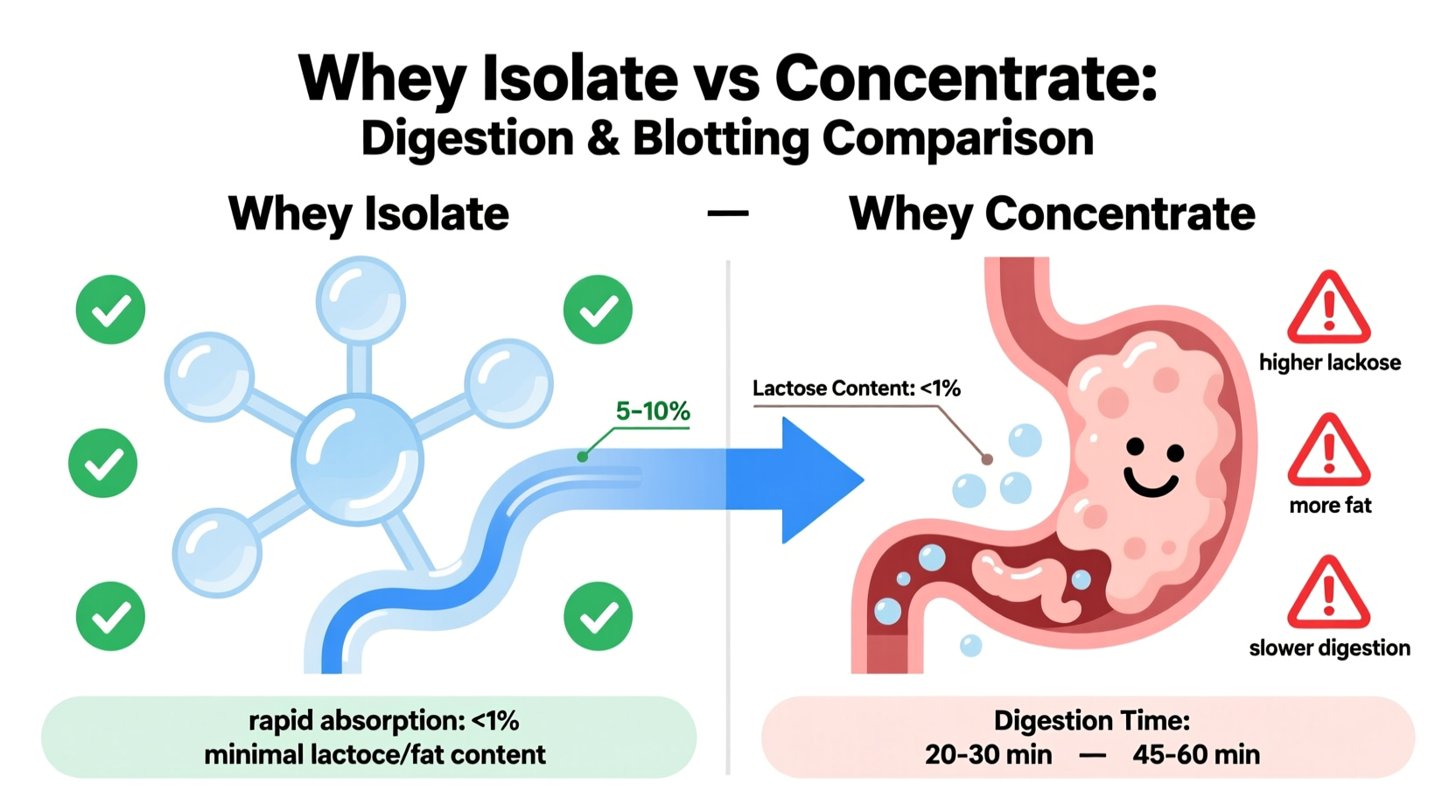 Whey Isolate vs Concentrate:
Digestion & Blotting Comparison

Whey Isolate — Whey Concentrate

5-10%

Lactose Content: <1%

higher lackose

more fat

slower digestion

rapid absorption: <1%
minimal lactoce/fat content

Digestion Time:
20-30 min — 45-60 min